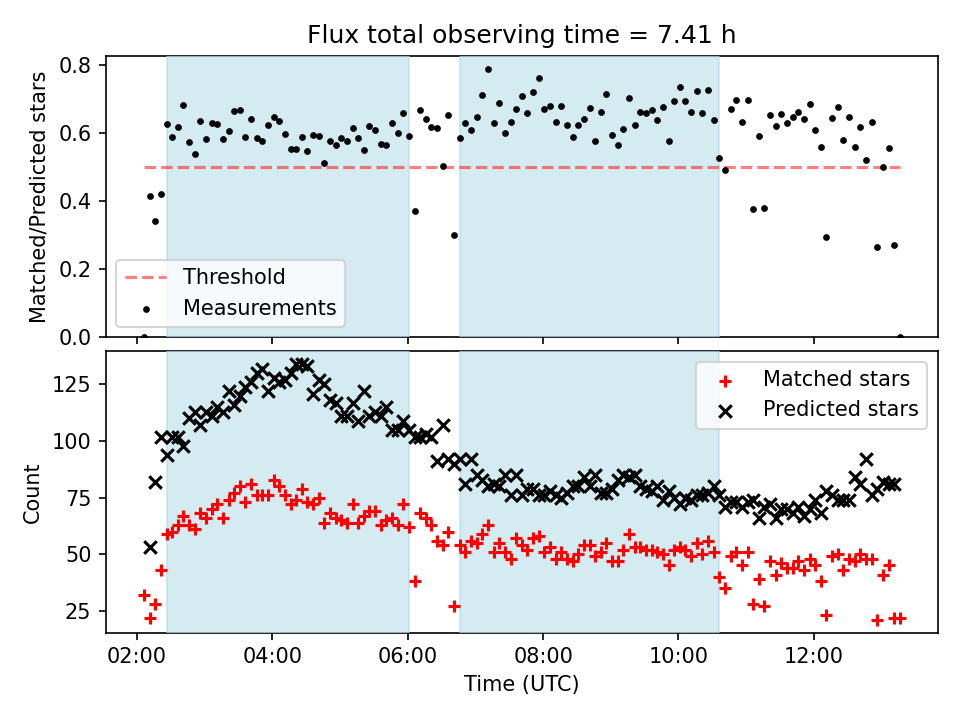 Flux total observing time = 7.41 h

Matched/Predicted stars

0.8
0.6
0.4
0.2
0.0

Threshold
Measurements

Count

125
100
75
50
25

Matched stars
Predicted stars

02:00
04:00
06:00
08:00
10:00
12:00

Time (UTC)